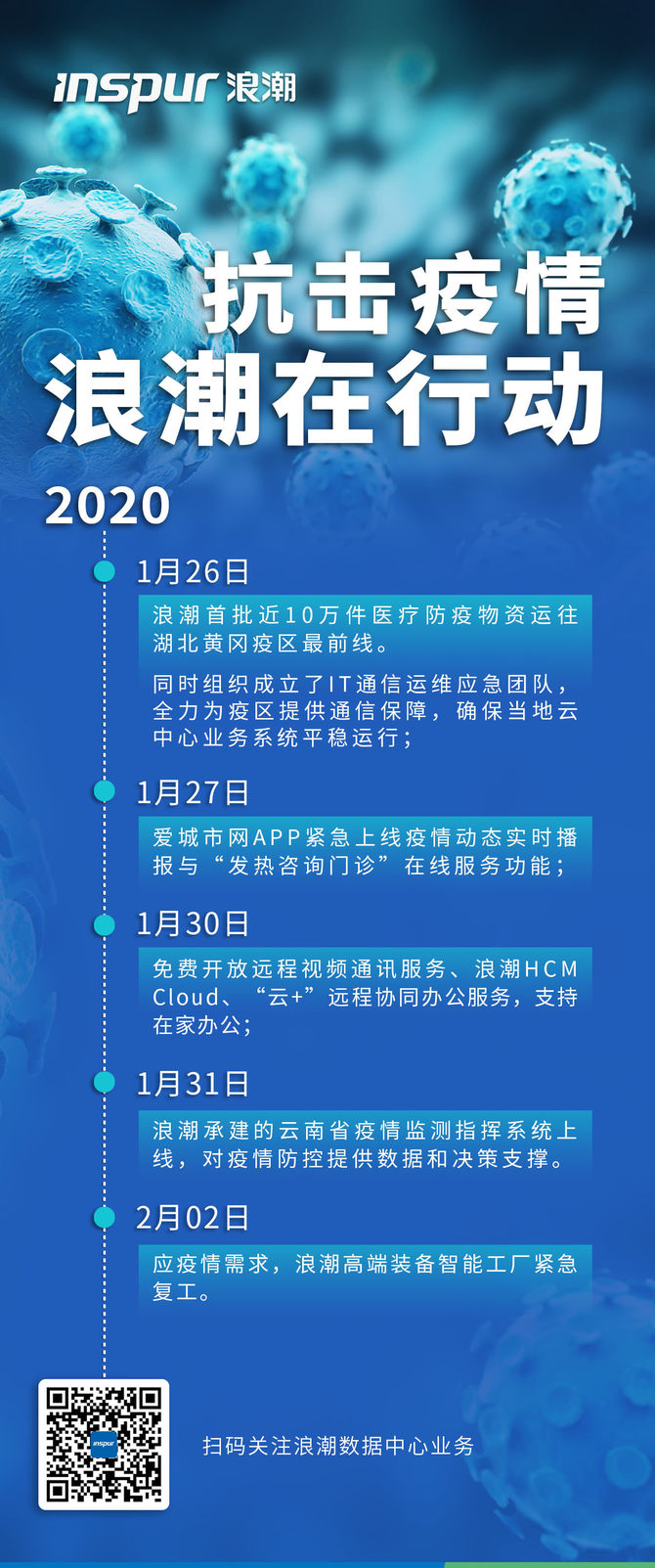 inspur 浪潮

抗击疫情
浪潮在行动

2020

1月26日

浪潮首批近10万件医疗防疫物资运往湖北黄冈疫区最前线。

同时组织成立了IT通信运维应急团队，全力为疫区提供通信保障，确保当地云中心业务系统平稳运行；

1月27日

爱城市网APP紧急上线疫情动态实时播报与“发热咨询门诊”在线服务功能；

1月30日

免费开放远程视频通讯服务、浪潮HCM Cloud、“云+”远程协同办公服务，支持在家办公；

1月31日

浪潮承建的云南省疫情监测指挥系统上线，对疫情防控提供数据和决策支撑。

2月02日

应疫情需求，浪潮高端装备智能工厂紧急复工。

inspur

扫码关注浪潮数据中心业务